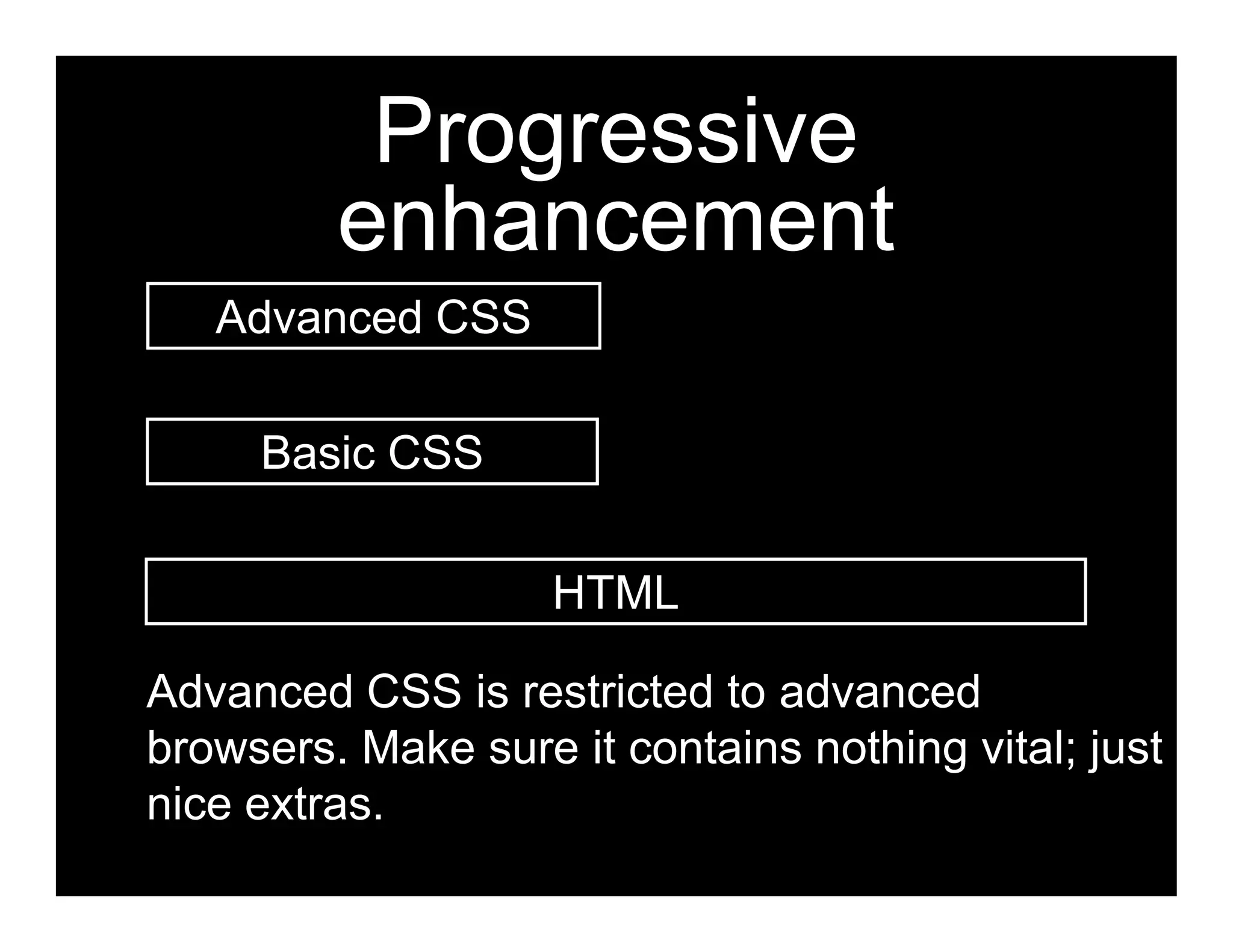 Progressive enhancement

Advanced CSS

Basic CSS

HTML

Advanced CSS is restricted to advanced browsers. Make sure it contains nothing vital; just nice extras.